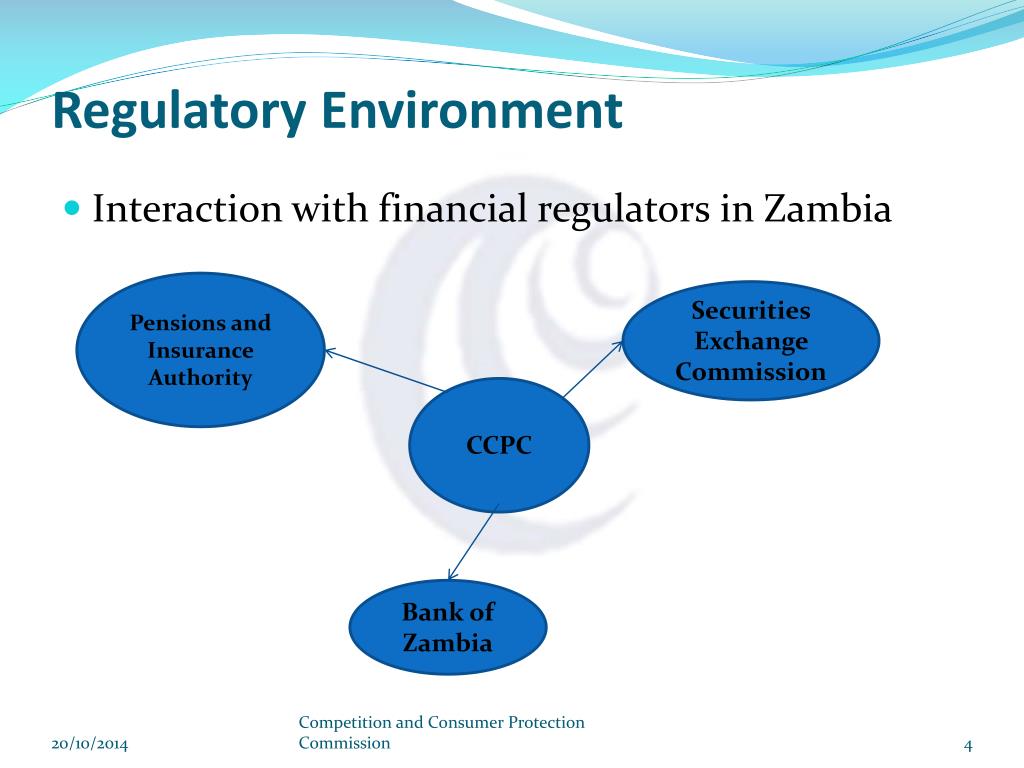 Regulatory Environment

Interaction with financial regulators in Zambia

Pensions and Insurance Authority

Securities Exchange Commission

CCPC

Bank of Zambia

20/10/2014

Competition and Consumer Protection Commission

4